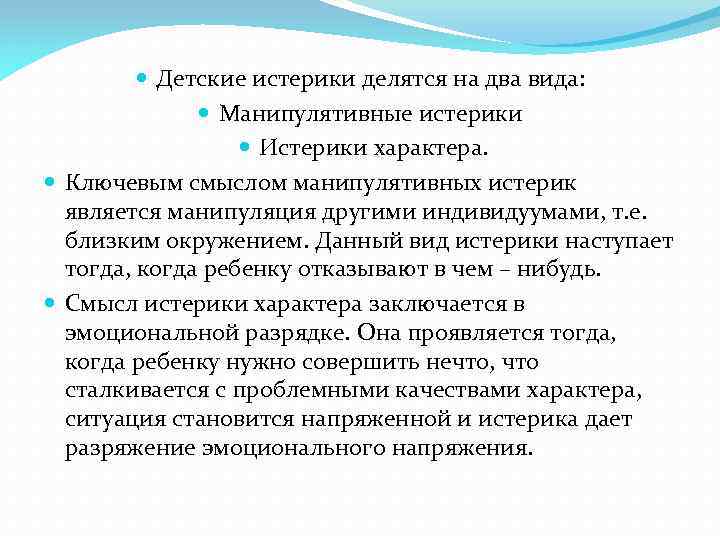 Детские истерики делятся на два вида:

Манипулятивные истерики

Истерики характера.

Ключевым смыслом манипулятивных истерик является манипуляция другими индивидуумами, т.е. близким окружением. Данный вид истерики наступает тогда, когда ребенку отказывают в чем – нибудь.

Смысл истерики характера заключается в эмоциональной разрядке. Она проявляется тогда, когда ребенку нужно совершить нечто, что сталкивается с проблемными качествами характера, ситуация становится напряженной и истерика дает разряжение эмоционального напряжения.